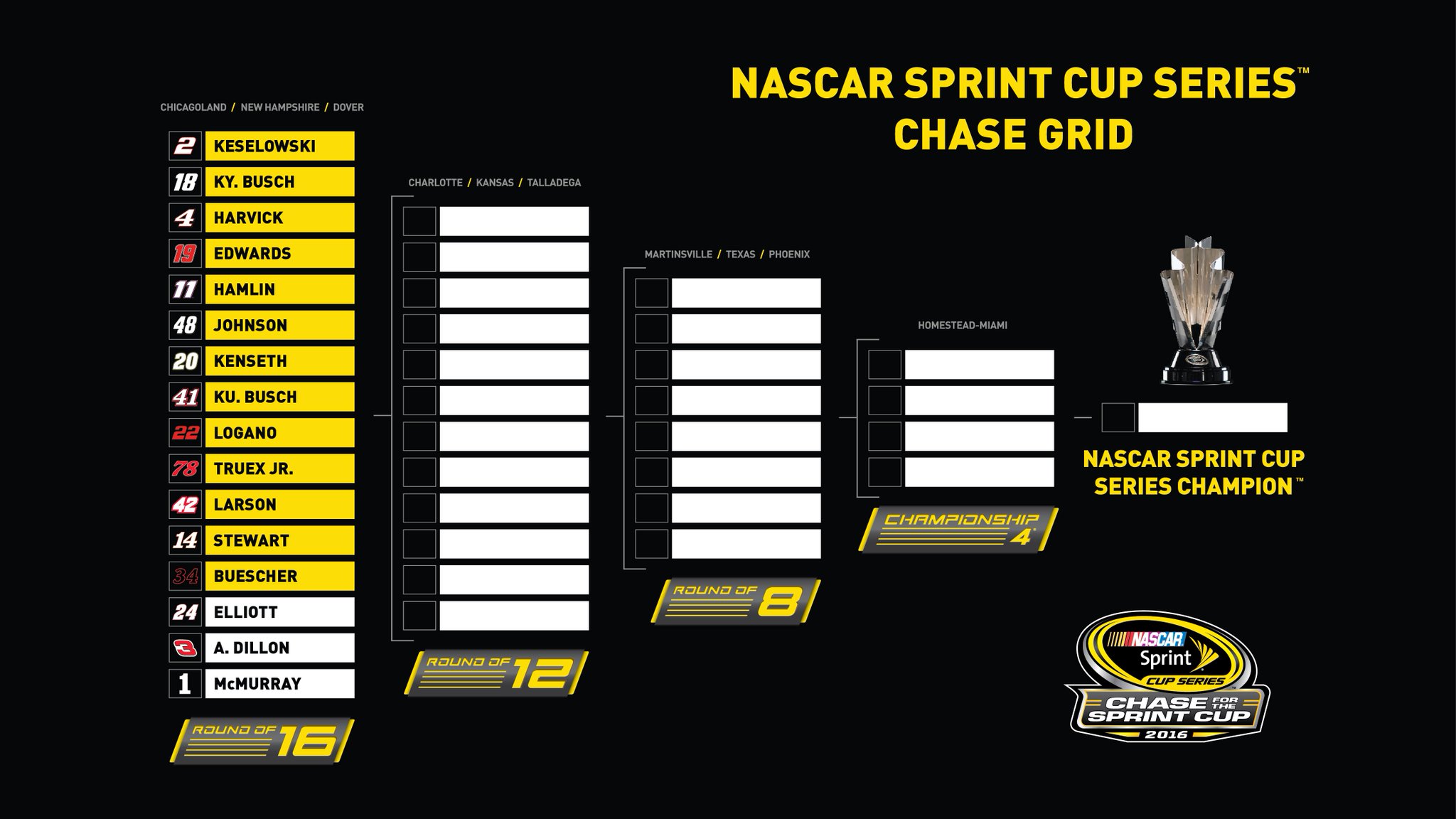 NASCAR SPRINT CUP SERIES™
CHASE GRID

CHICAGOLAND / NEW HAMPSHIRE / DOVER

2 KESELOWSKI
18 KY. BUSCH
4 HARVICK
19 EDWARDS
11 HAMLIN
48 JOHNSON
20 KENSETH
41 KU. BUSCH
22 LOGANO
78 TRUEX JR.
42 LARSON
14 STEWART
34 BUESCHER
24 ELLIOTT
3 A. DILLON
1 McMURRAY

ROUND OF 16

CHARLOTTE / KANSAS / TALLADEGA

ROUND OF 12

MARTINSVILLE / TEXAS / PHOENIX

ROUND OF 8

HOMESTEAD-MIAMI

CHAMPIONSHIP 4

NASCAR SPRINT CUP SERIES CHAMPION™

NASCAR Sprint CUP SERIES CHASE FOR THE SPRINT CUP 2016